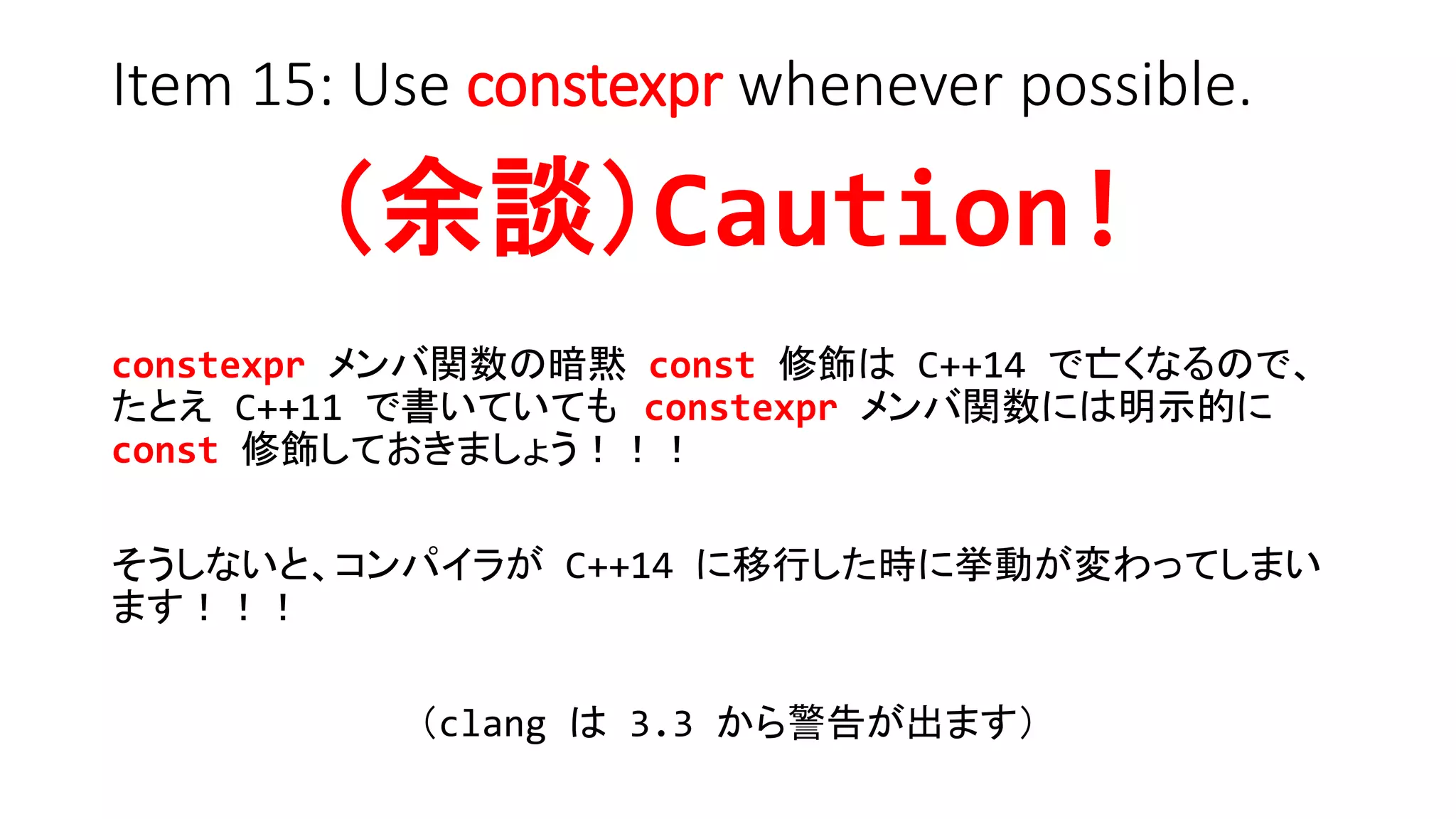 Item 15: Use constexpr whenever possible.

（余談）Caution！

constexpr メンバ関数の暗黙 const 修飾は C++14 で亡くなるので、たとえ C++11 で書いていても constexpr メンバ関数には明示的に const 修飾しておきましょう！！！

そうしないと、コンパイラが C++14 に移行した時に挙動が変わってしまいます！！！

（clang は 3.3 から警告が出ます）